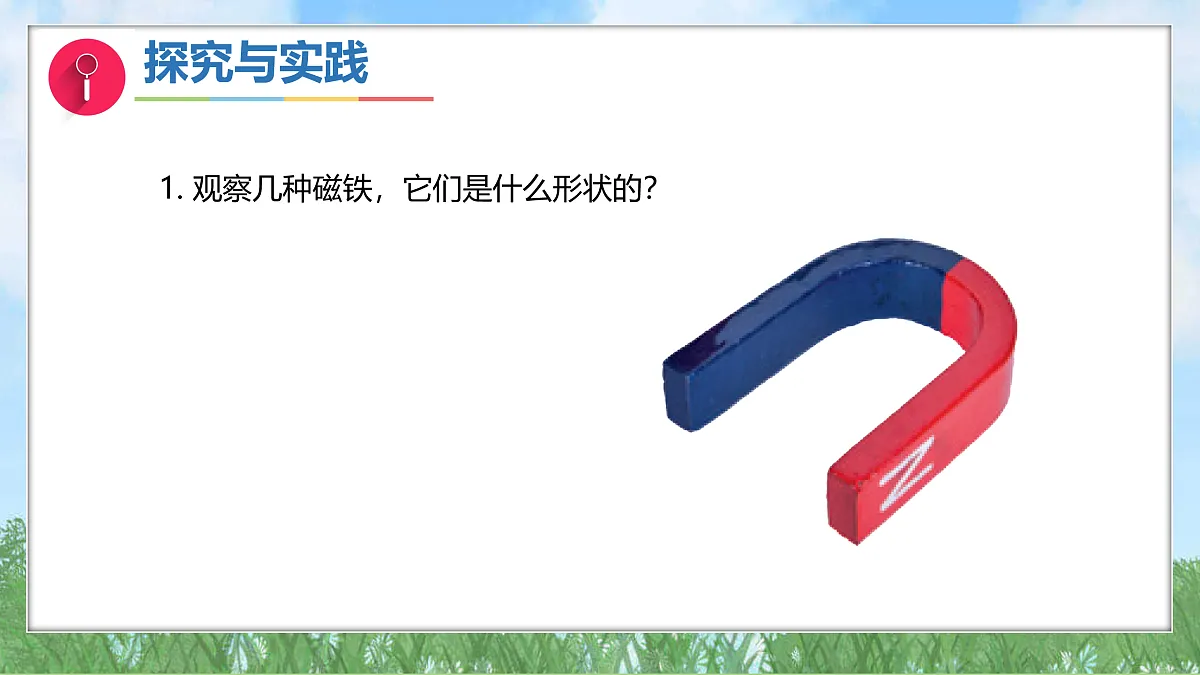 探究与实践

1. 观察几种磁铁，它们是什么形状的？

N